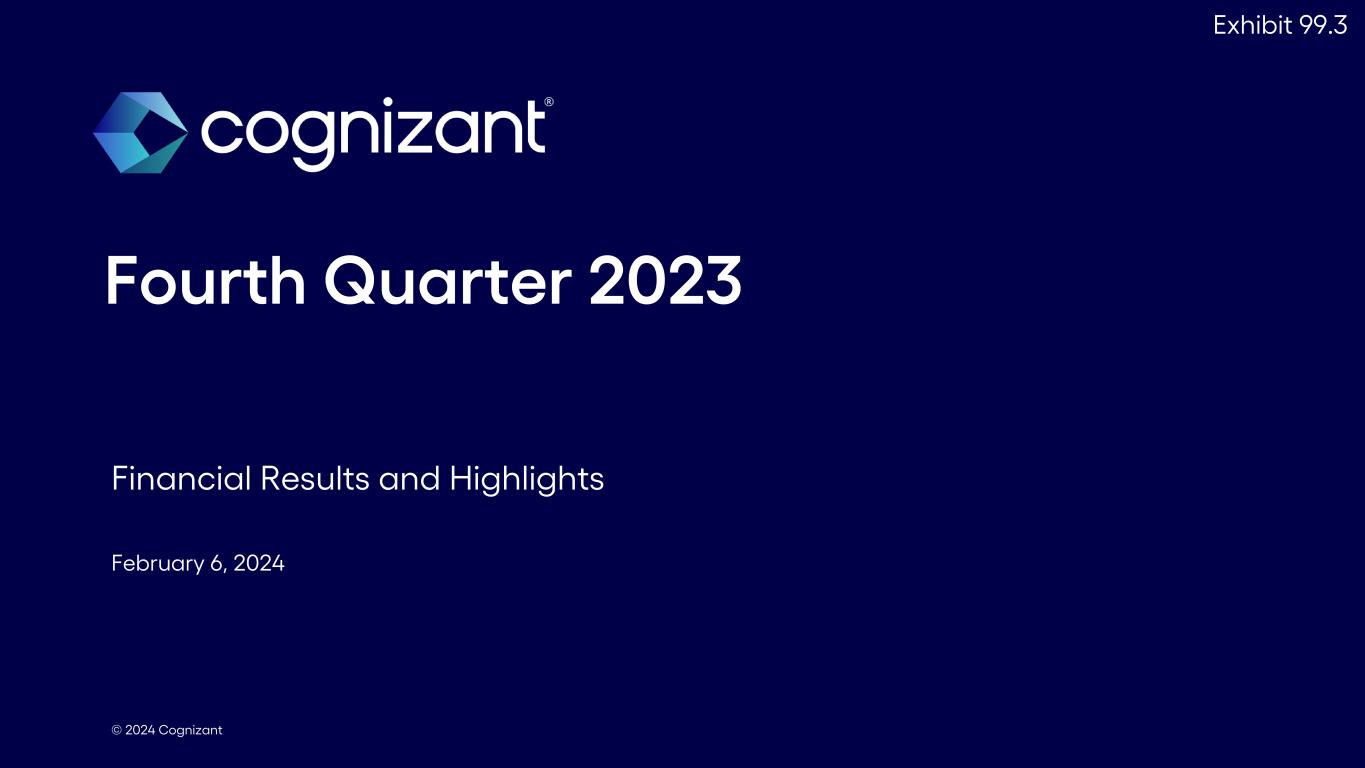 Exhibit 99.3

cognizant®

Fourth Quarter 2023

Financial Results and Highlights

February 6, 2024

© 2024 Cognizant